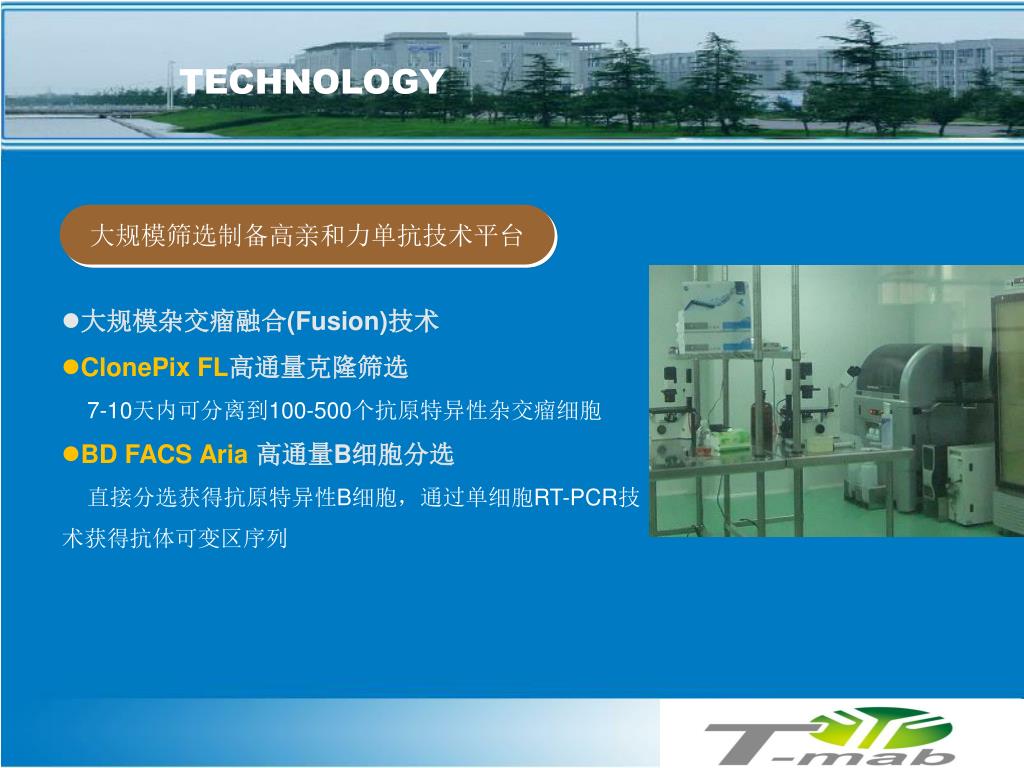 TECHNOLOGY

大规模筛选制备高亲和力单抗技术平台

●大规模杂交瘤融合(Fusion)技术

●ClonePix FL高通量克隆筛选

7-10天内可分离到100-500个抗原特异性杂交瘤细胞

●BD FACS Aria 高通量B细胞分选

直接分选获得抗原特异性B细胞，通过单细胞RT-PCR技术获得抗体可变区序列

T-mab